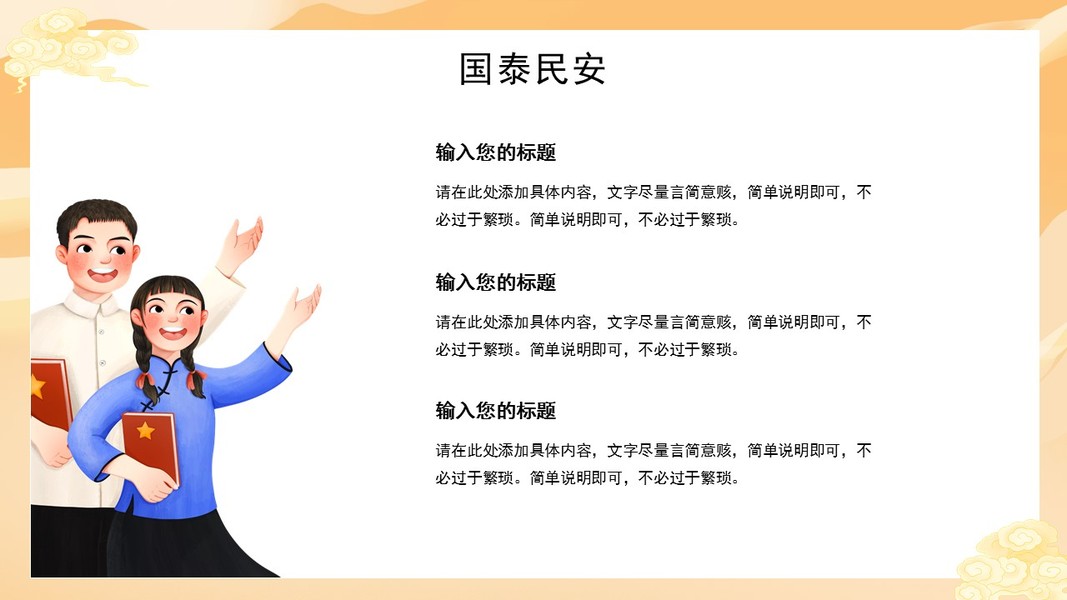 国泰民安

输入您的标题

请在此处添加具体内容，文字尽量言简意赅，简单说明即可，不必过于繁琐。简单说明即可，不必过于繁琐。

输入您的标题

请在此处添加具体内容，文字尽量言简意赅，简单说明即可，不必过于繁琐。简单说明即可，不必过于繁琐。

输入您的标题

请在此处添加具体内容，文字尽量言简意赅，简单说明即可，不必过于繁琐。简单说明即可，不必过于繁琐。